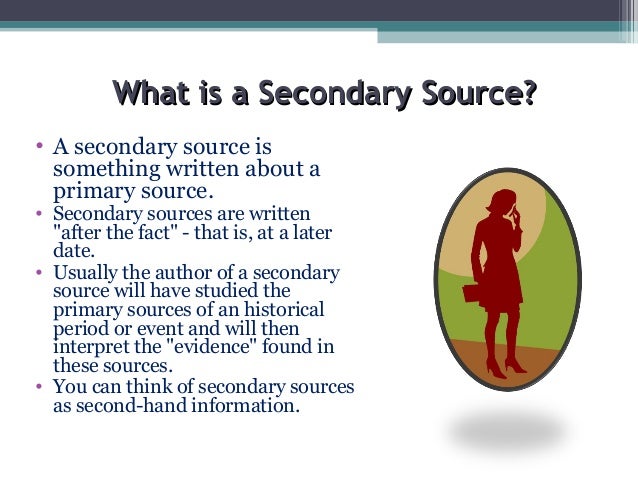 What is a Secondary Source?

• A secondary source is something written about a primary source.
• Secondary sources are written "after the fact" - that is, at a later date.
• Usually the author of a secondary source will have studied the primary sources of an historical period or event and will then interpret the "evidence" found in these sources.
• You can think of secondary sources as second-hand information.